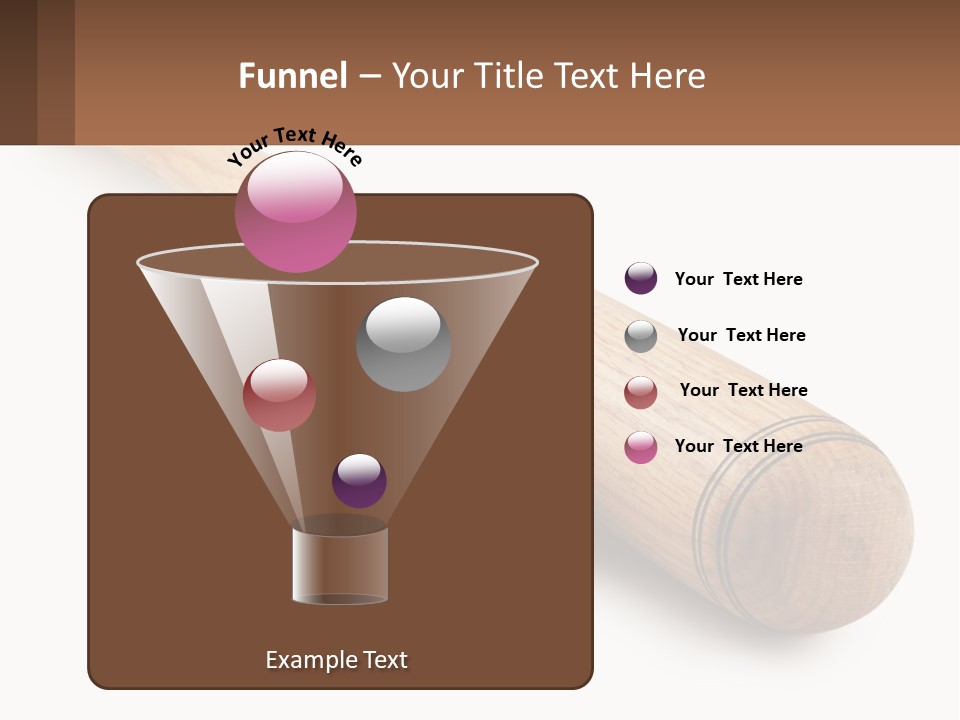 Funnel – Your Title Text Here

Your Text Here

Your Text Here

Your Text Here

Your Text Here

Your Text Here

Example Text